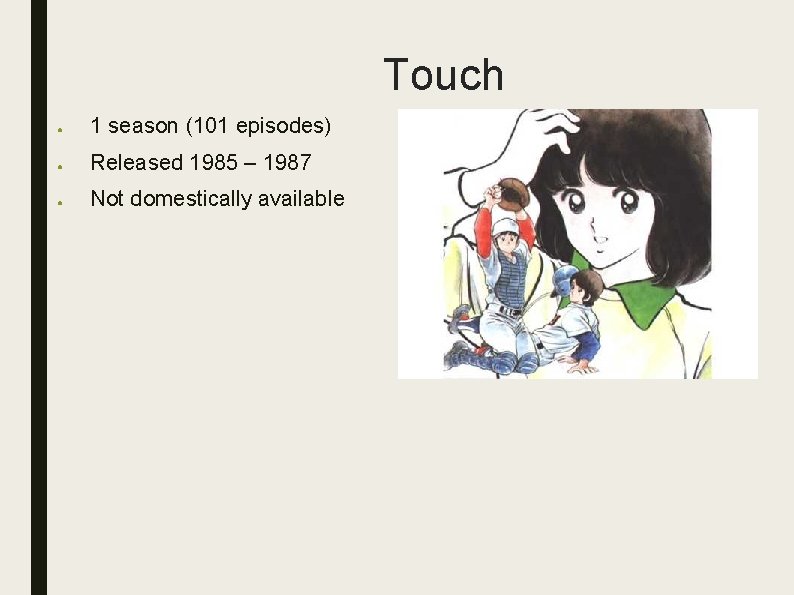 Touch

- 1 season (101 episodes)
- Released 1985 – 1987
- Not domestically available